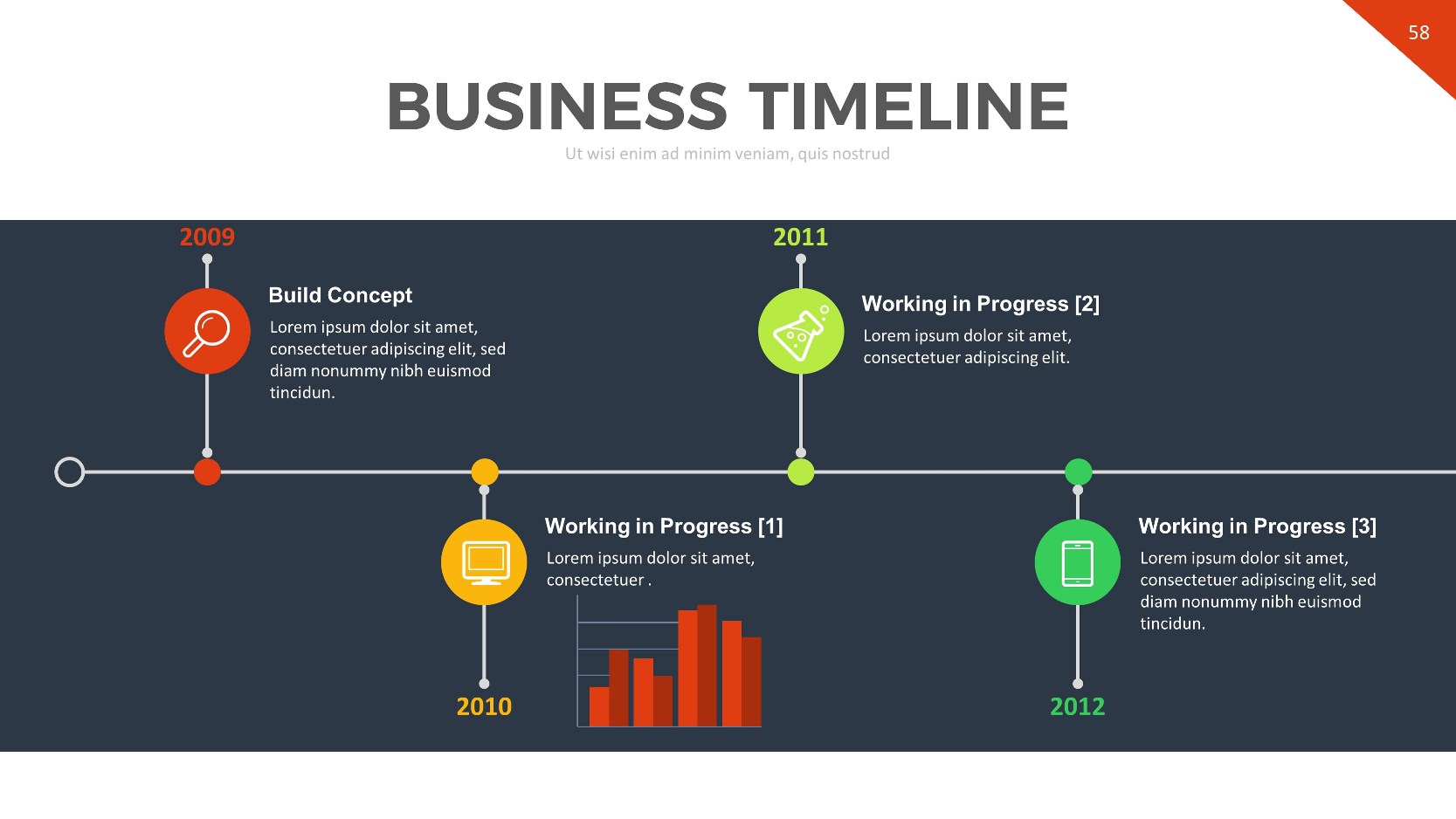 58

BUSINESS TIMELINE

Ut wisi enim ad minim veniam, quis nostrud

2009

Build Concept

Lorem ipsum dolor sit amet, consectetuer adipiscing elit, sed diam nonummy nibh euismod tincidun.

2011

Working in Progress [2]

Lorem ipsum dolor sit amet, consectetuer adipiscing elit.

Working in Progress [1]

Lorem ipsum dolor sit amet, consectetuer .

2010

Working in Progress [3]

Lorem ipsum dolor sit amet, consectetuer adipiscing elit, sed diam nonummy nibh euismod tincidun.

2012